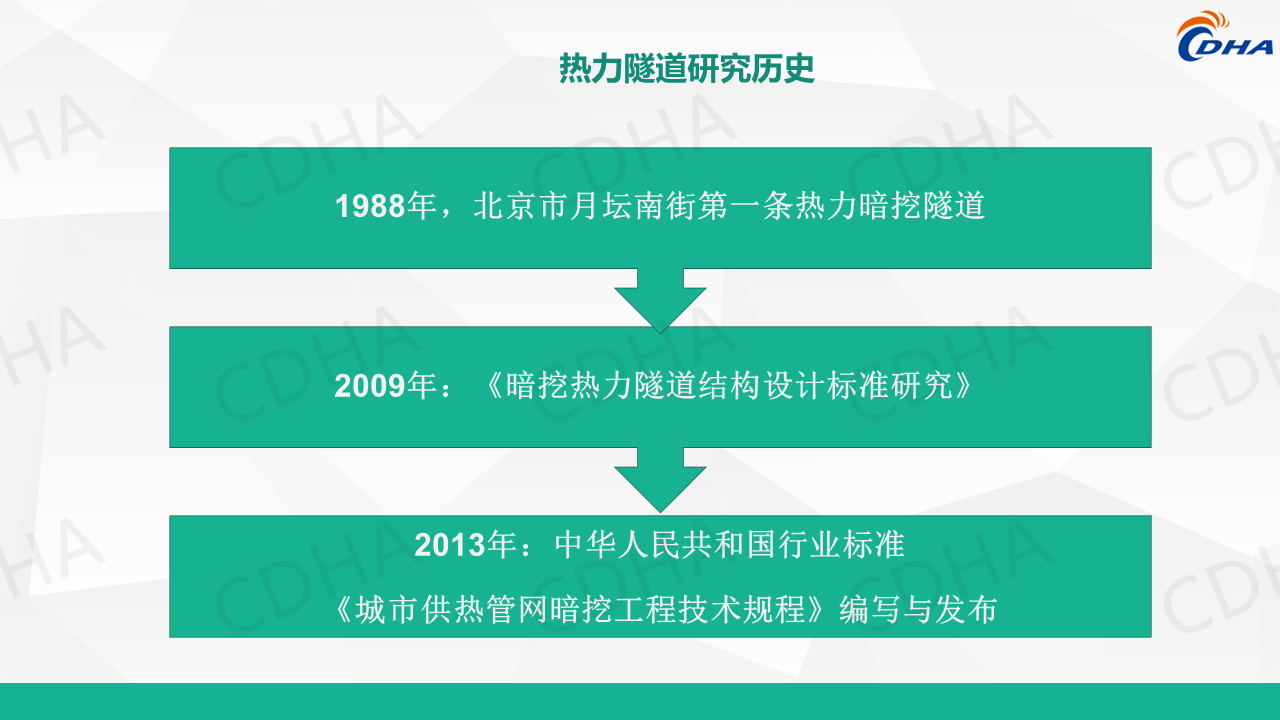 CDHA

热力隧道研究历史

1988年，北京市月坛南街第一条热力暗挖隧道

2009年：《暗挖热力隧道结构设计标准研究》

2013年：中华人民共和国行业标准
《城市供热管网暗挖工程技术规程》编写与发布